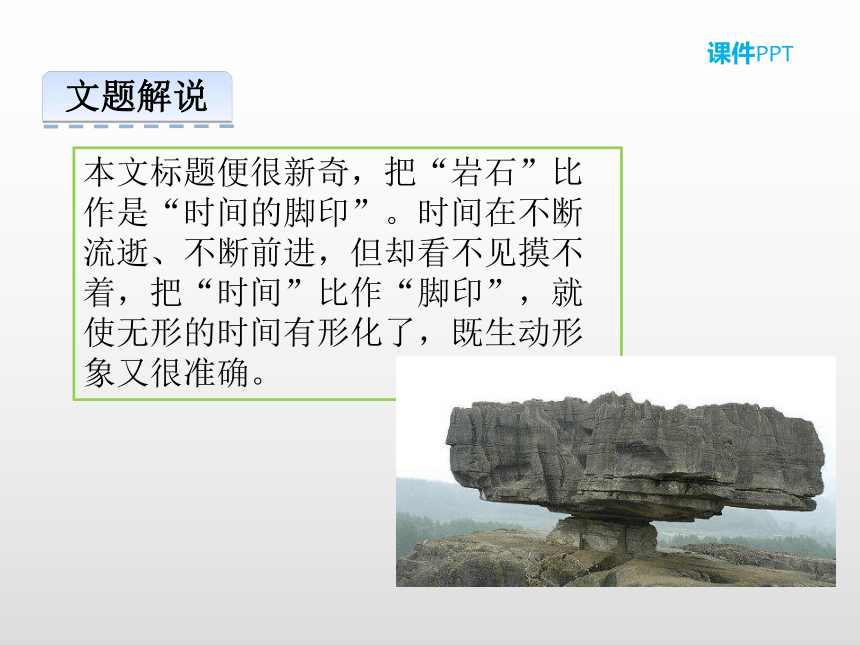 课件PPT

文题解说

本文标题便很新奇，把“岩石”比作是“时间的脚印”。时间在不断流逝、不断前进，但却看不见摸不着，把“时间”比作“脚印”，就使无形的时间有形化了，既生动形象又很准确。